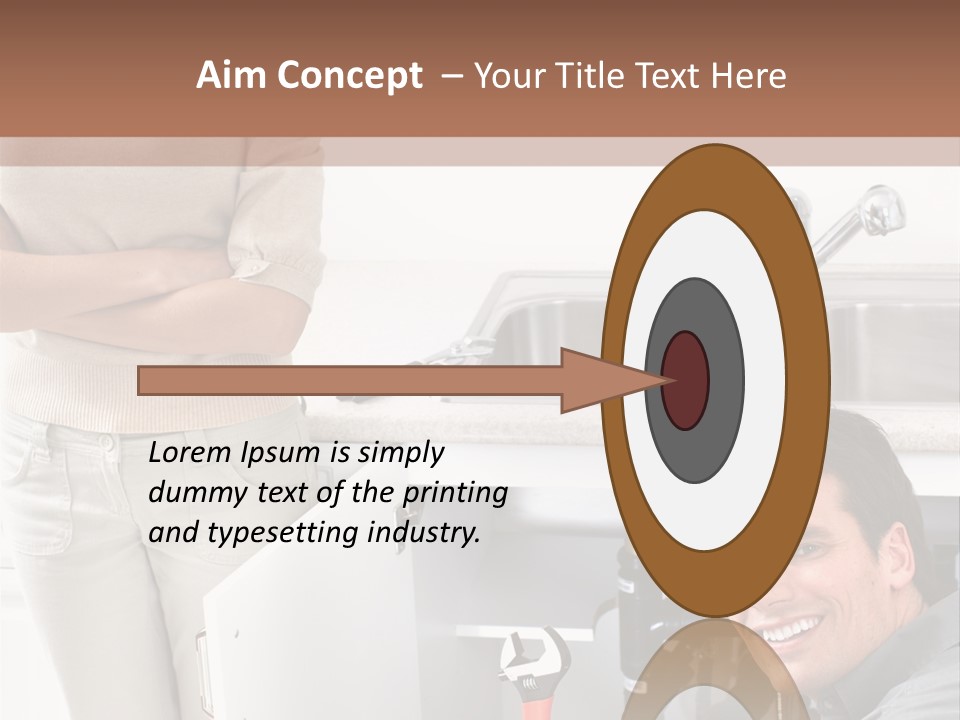 Aim Concept – Your Title Text Here

Lorem Ipsum is simply dummy text of the printing and typesetting industry.